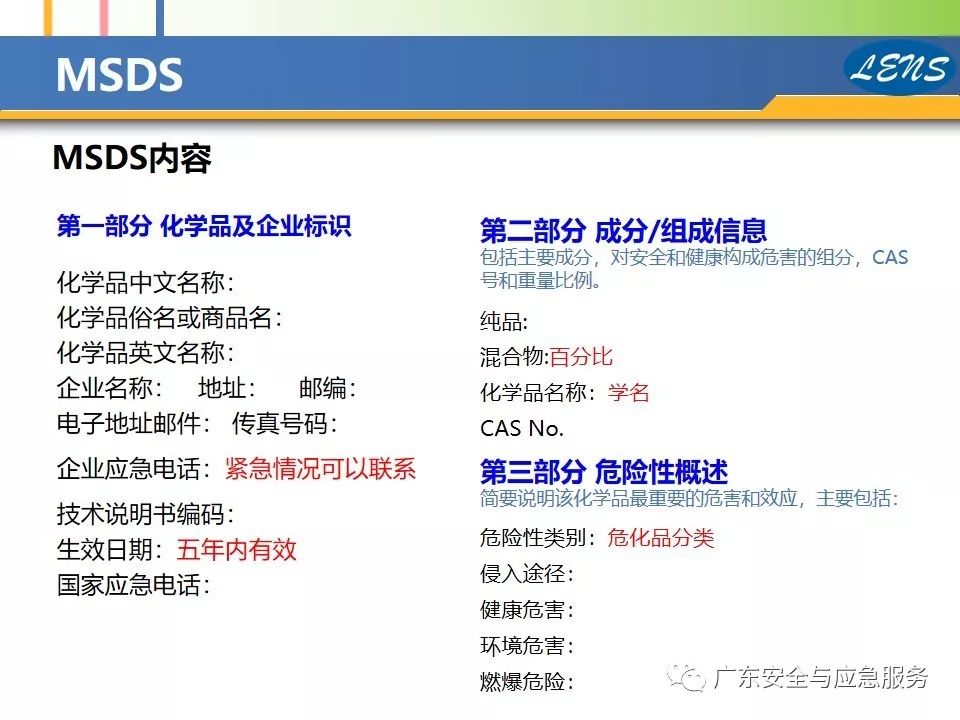 MSDS

LENS

MSDS内容

第一部分 化学品及企业标识

化学品中文名称：
化学品俗名或商品名：
化学品英文名称：
企业名称： 地址： 邮编：
电子地址邮件： 传真号码：

企业应急电话：紧急情况可以联系

技术说明书编码：
生效日期：五年内有效
国家应急电话：

第二部分 成分/组成信息
包括主要成分，对安全和健康构成危害的组分，CAS号和重量比例。

纯品:
混合物:百分比
化学品名称：学名
CAS No.

第三部分 危险性概述
简要说明该化学品最重要的危害和效应，主要包括：

危险性类别：危化品分类
侵入途径：
健康危害：
环境危害：
燃爆危险：

广东安全与应急服务